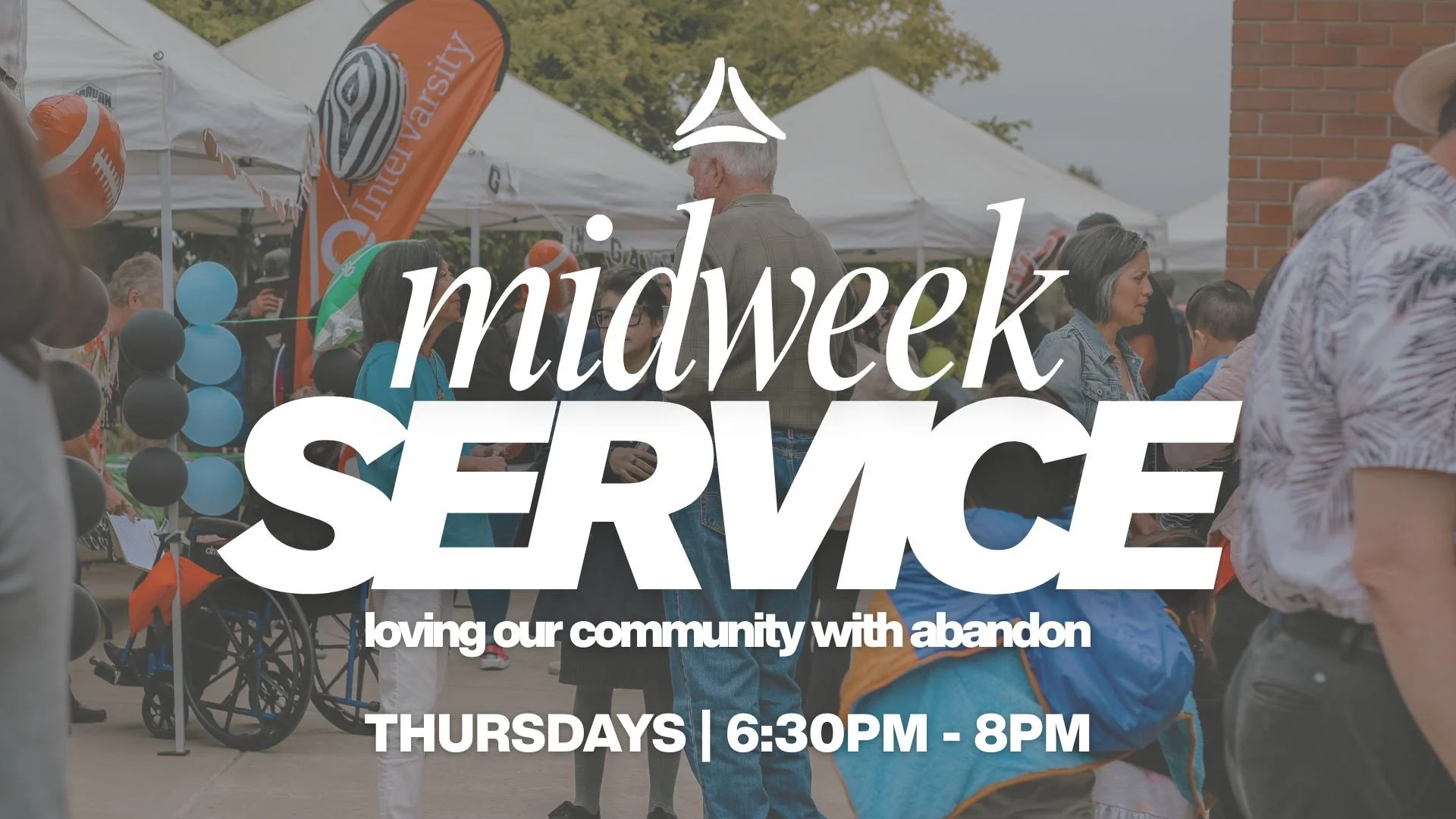 Intervarsity

midweek

SERVICE

loving our community with abandon

THURSDAYS | 6:30PM - 8PM